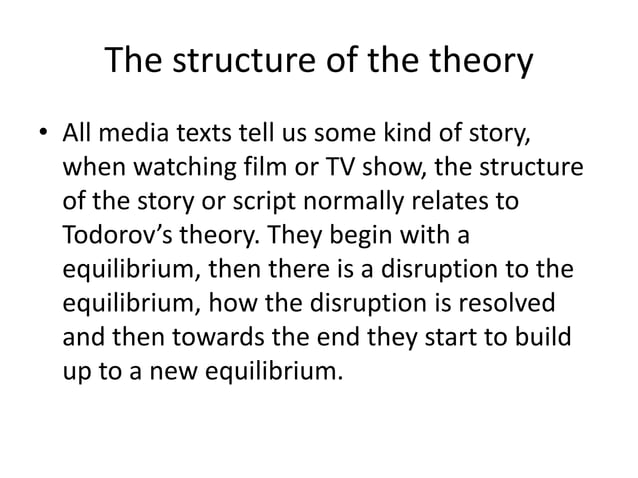 The structure of the theory

• All media texts tell us some kind of story, when watching film or TV show, the structure of the story or script normally relates to Todorov's theory. They begin with a equilibrium, then there is a disruption to the equilibrium, how the disruption is resolved and then towards the end they start to build up to a new equilibrium.